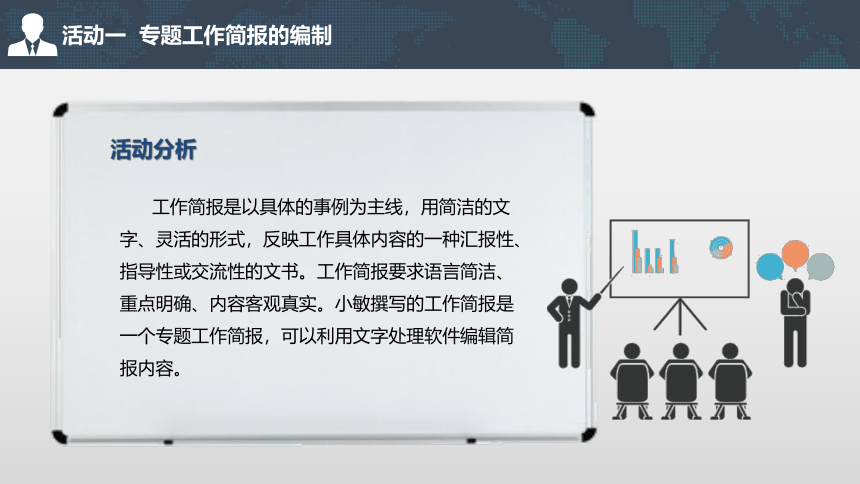 活动一 专题工作简报的编制

活动分析

工作简报是以具体的事例为主线，用简洁的文字、灵活的形式，反映工作具体内容的一种汇报性、指导性或交流性的文书。工作简报要求语言简洁、重点明确、内容客观真实。小敏撰写的工作简报是一个专题工作简报，可以利用文字处理软件编辑简报内容。